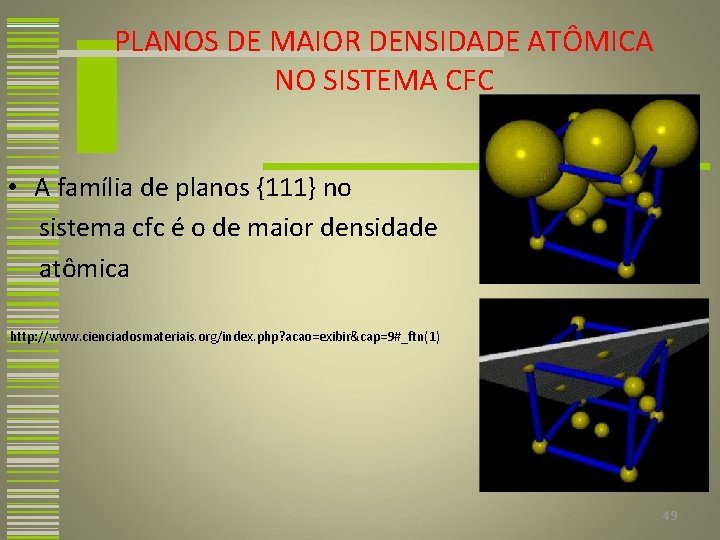 PLANOS DE MAIOR DENSIDADE ATÔMICA NO SISTEMA CFC

• A família de planos {111} no sistema cfc é o de maior densidade atômica

http://www.cienciadosmateriais.org/index.php?acao=exibir&cap=9#_ftn(1)

49